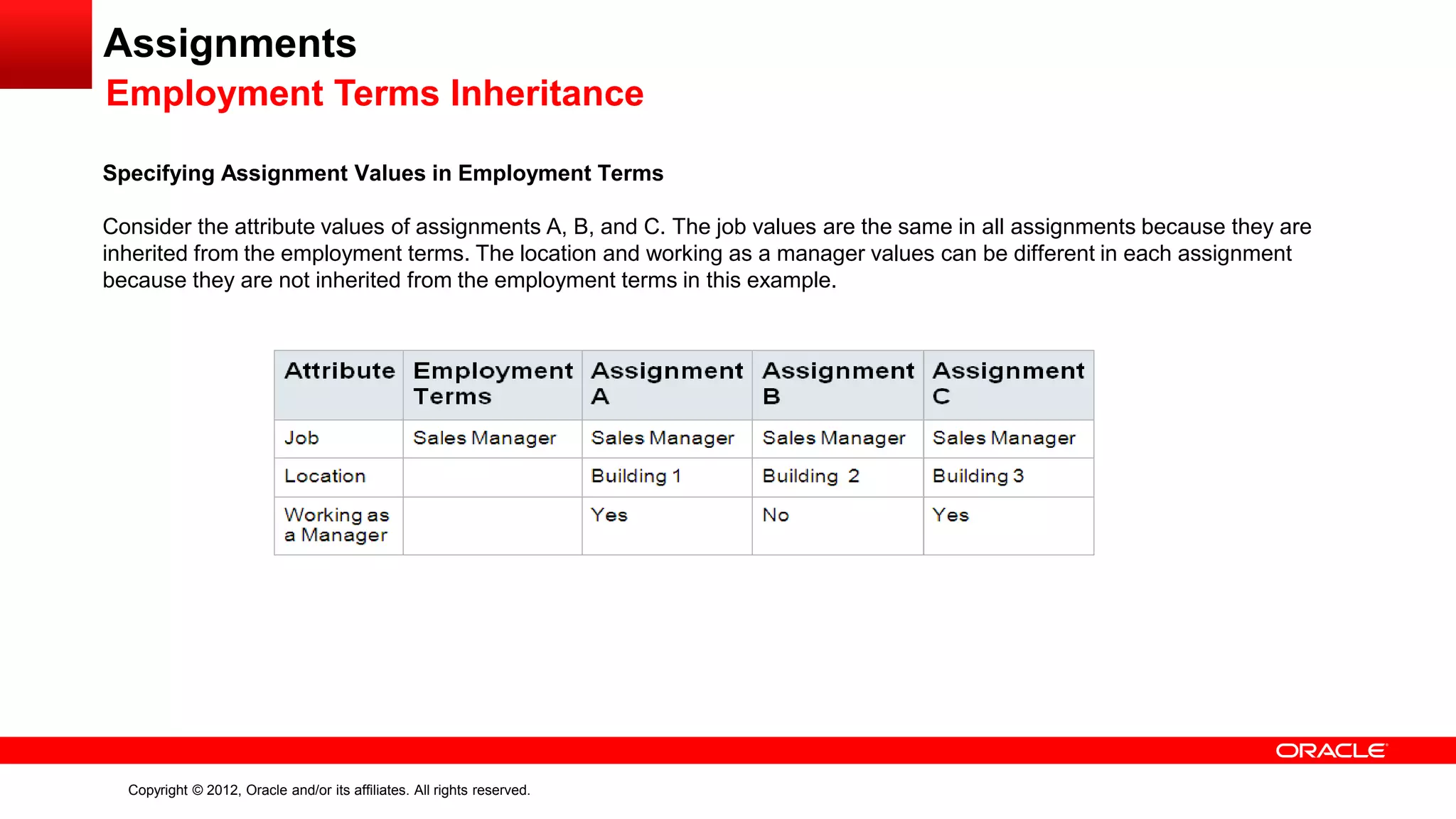 Assignments
Employment Terms Inheritance

Specifying Assignment Values in Employment Terms

Consider the attribute values of assignments A, B, and C. The job values are the same in all assignments because they are inherited from the employment terms. The location and working as a manager values can be different in each assignment because they are not inherited from the employment terms in this example.

| Attribute | Employment Terms | Assignment A | Assignment B | Assignment C |
|---|---|---|---|---|
| Job | Sales Manager | Sales Manager | Sales Manager | Sales Manager |
| Location | | Building 1 | Building 2 | Building 3 |
| Working as a Manager | | Yes | No | Yes |

ORACLE

Copyright © 2012, Oracle and/or its affiliates. All rights reserved.